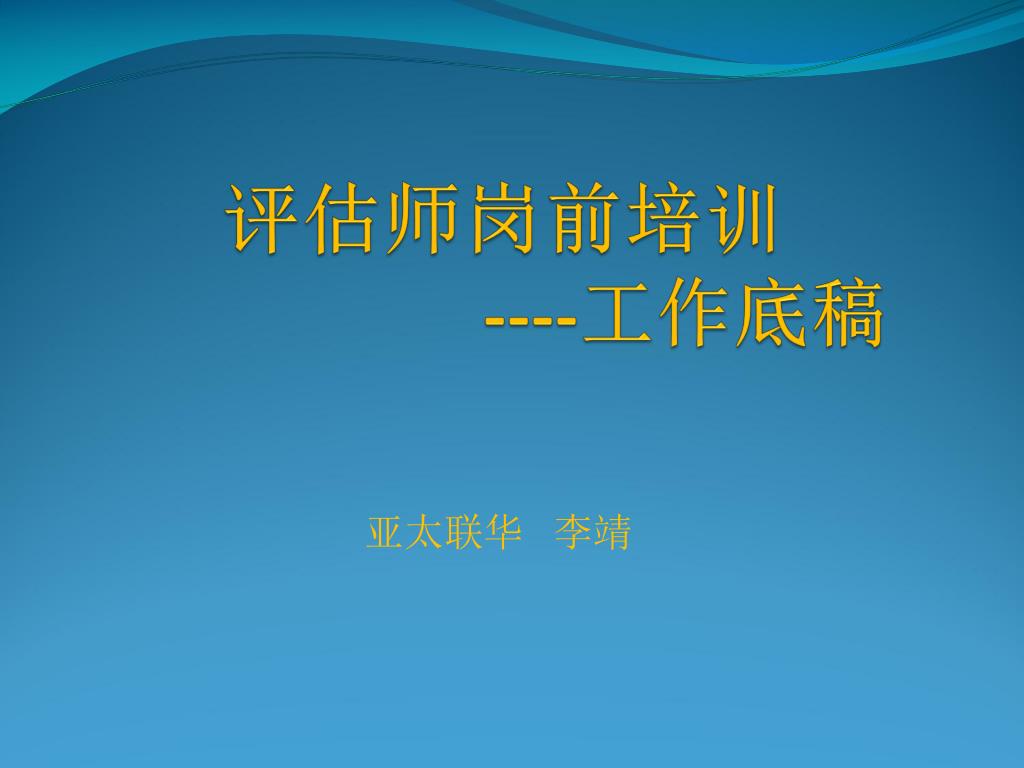 评估师岗前培训
----工作底稿

亚太联华 李靖